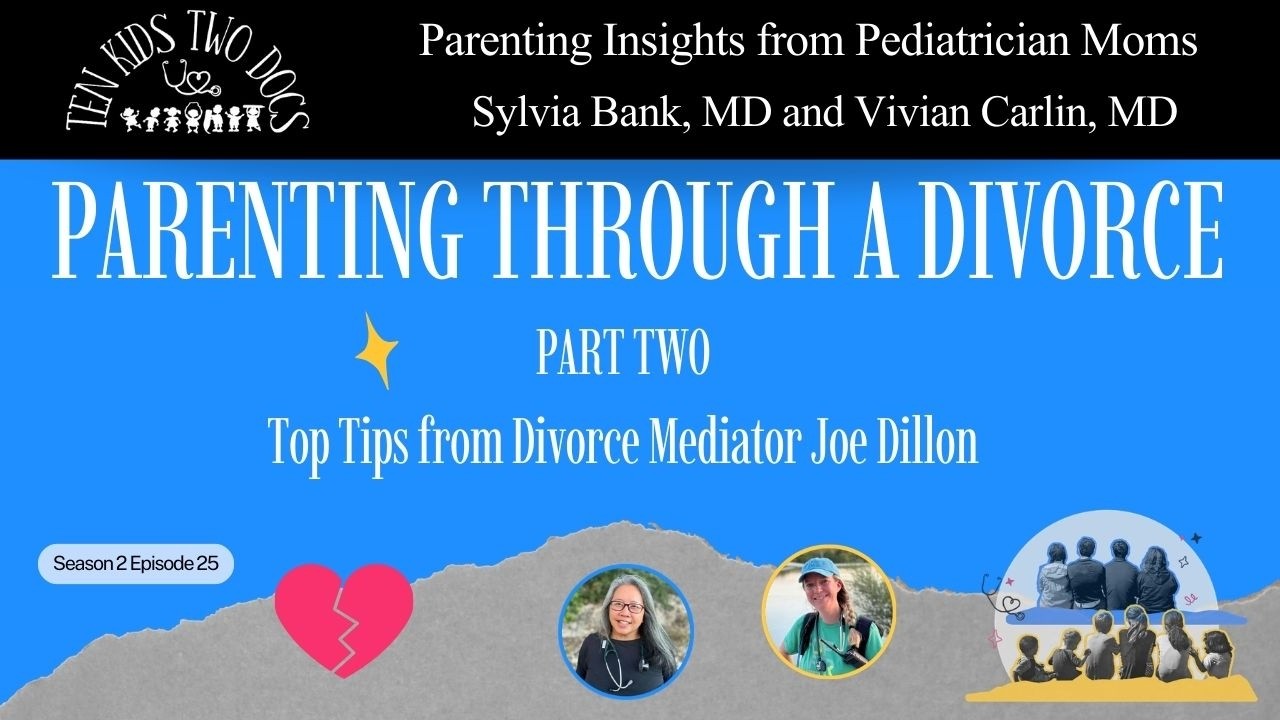 TEN KIDS TWO DOGS

Parenting Insights from Pediatrician Moms

Sylvia Bank, MD and Vivian Carlin, MD

PARENTING THROUGH A DIVORCE

PART TWO

Top Tips from Divorce Mediator Joe Dillon

Season 2 Episode 25